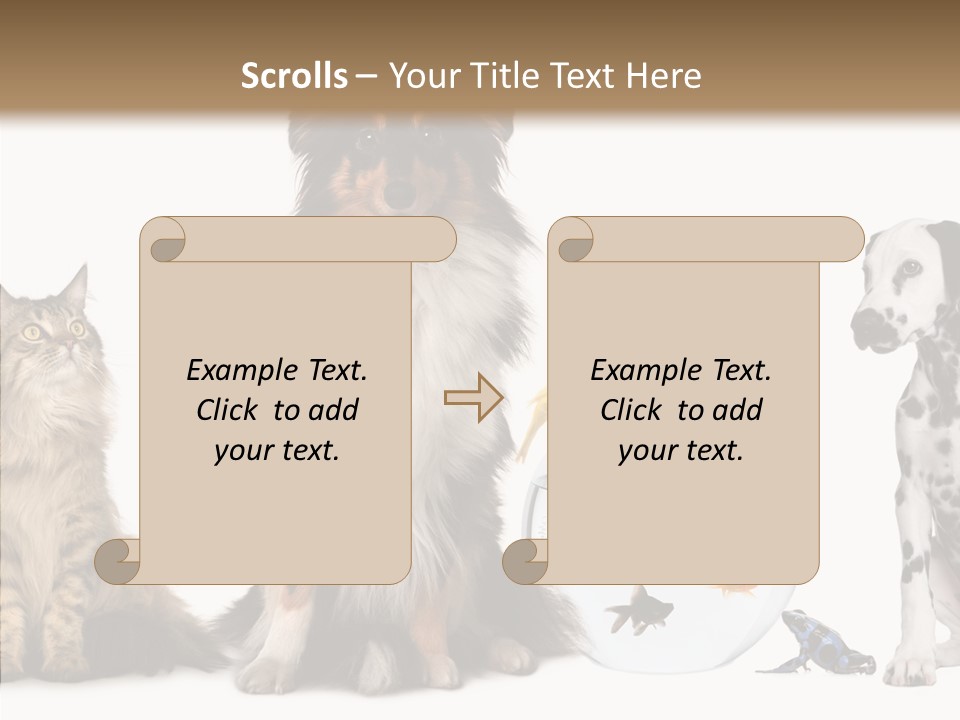 Scrolls – Your Title Text Here

Example Text. Click to add your text.

Example Text. Click to add your text.